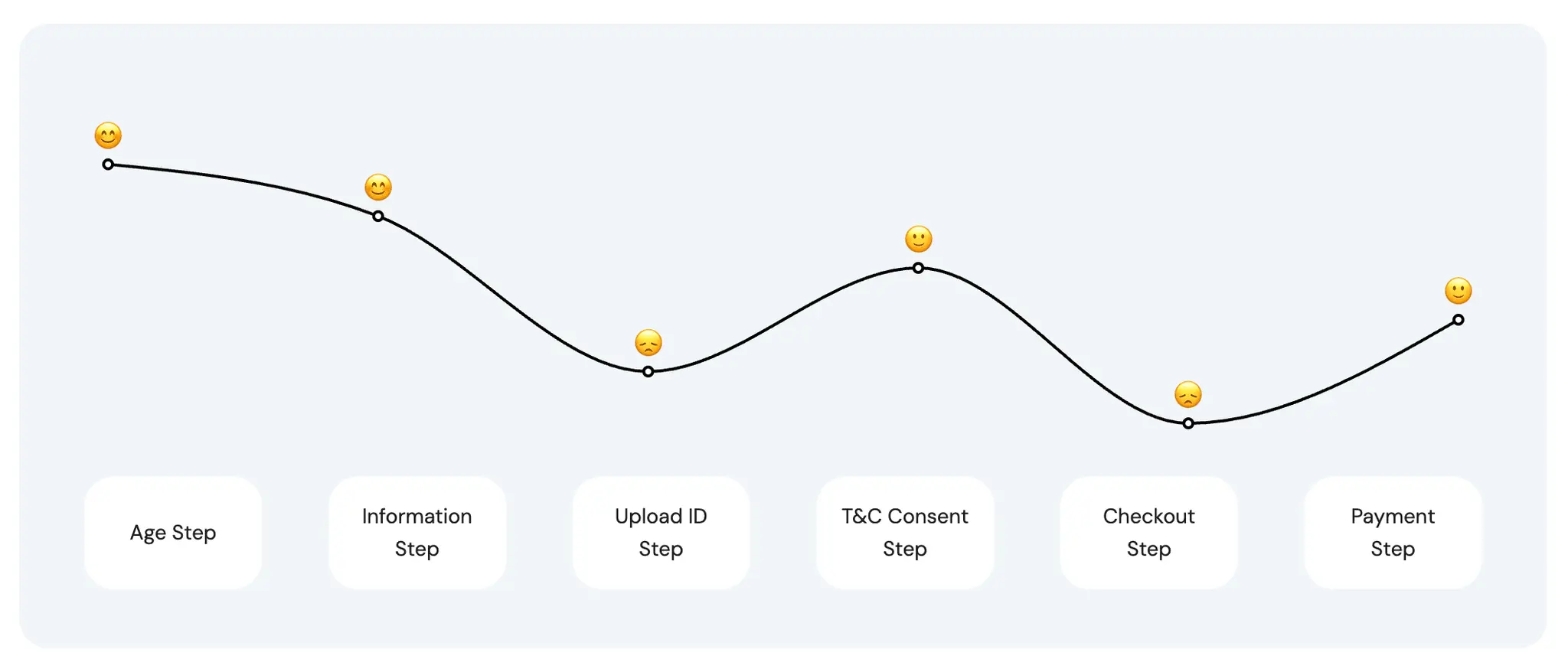 Age Step

Information Step

Upload ID Step

T&C Consent Step

Checkout Step

Payment Step